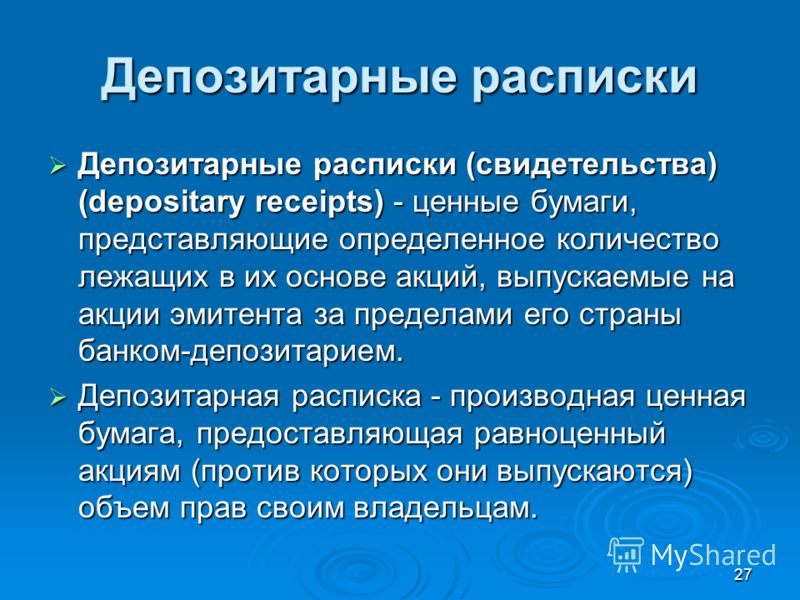 Депозитарные расписки

➢ Депозитарные расписки (свидетельства) (depositary receipts) - ценные бумаги, представляющие определенное количество лежащих в их основе акций, выпускаемые на акции эмитента за пределами его страны банком-депозитарием.

➢ Депозитарная расписка - производная ценная бумага, предоставляющая равноценный акциям (против которых они выпускаются) объем прав своим владельцам.

MyShared

27